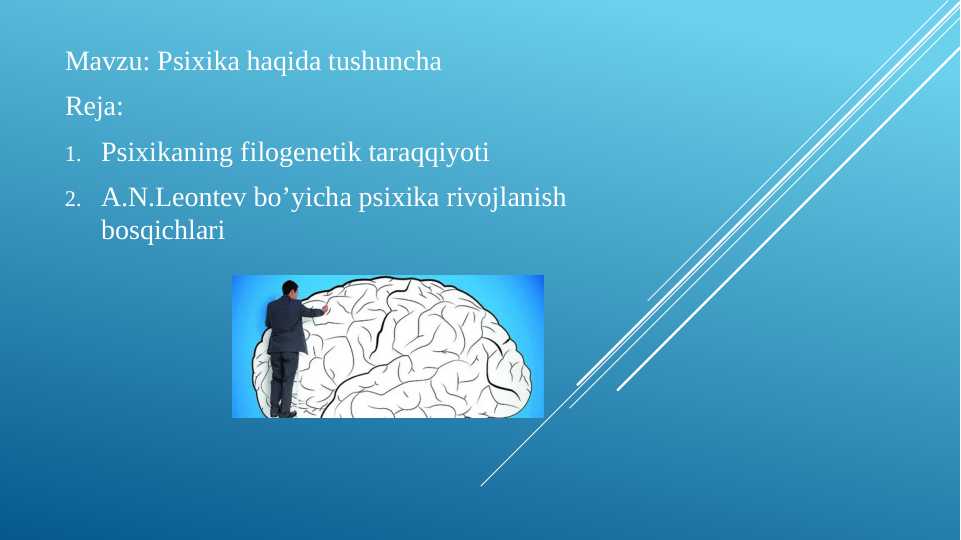 Mavzu: Psixika haqida tushuncha

Reja:

1. Psixikaning filogenetik taraqqiyoti
2. A.N.Leontev bo’yicha psixika rivojlanish bosqichlari